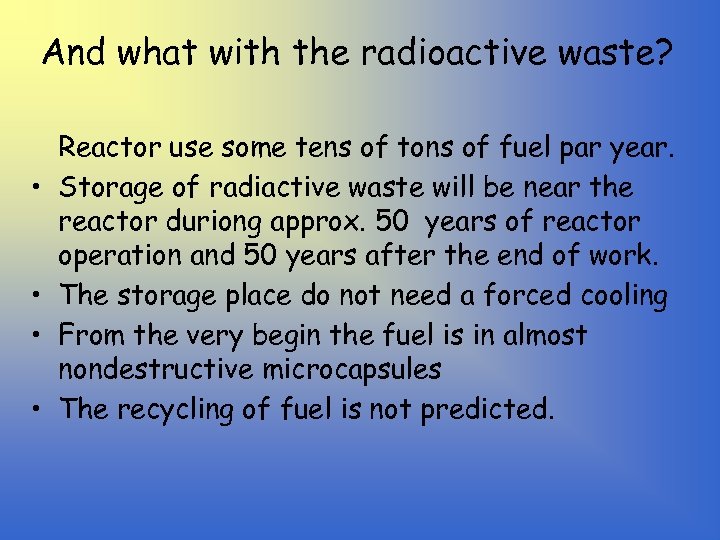 And what with the radioactive waste?

Reactor use some tens of tons of fuel par year.

• Storage of radiactive waste will be near the reactor duriong approx. 50 years of reactor operation and 50 years after the end of work.
• The storage place do not need a forced cooling
• From the very begin the fuel is in almost nondestructive microcapsules
• The recycling of fuel is not predicted.